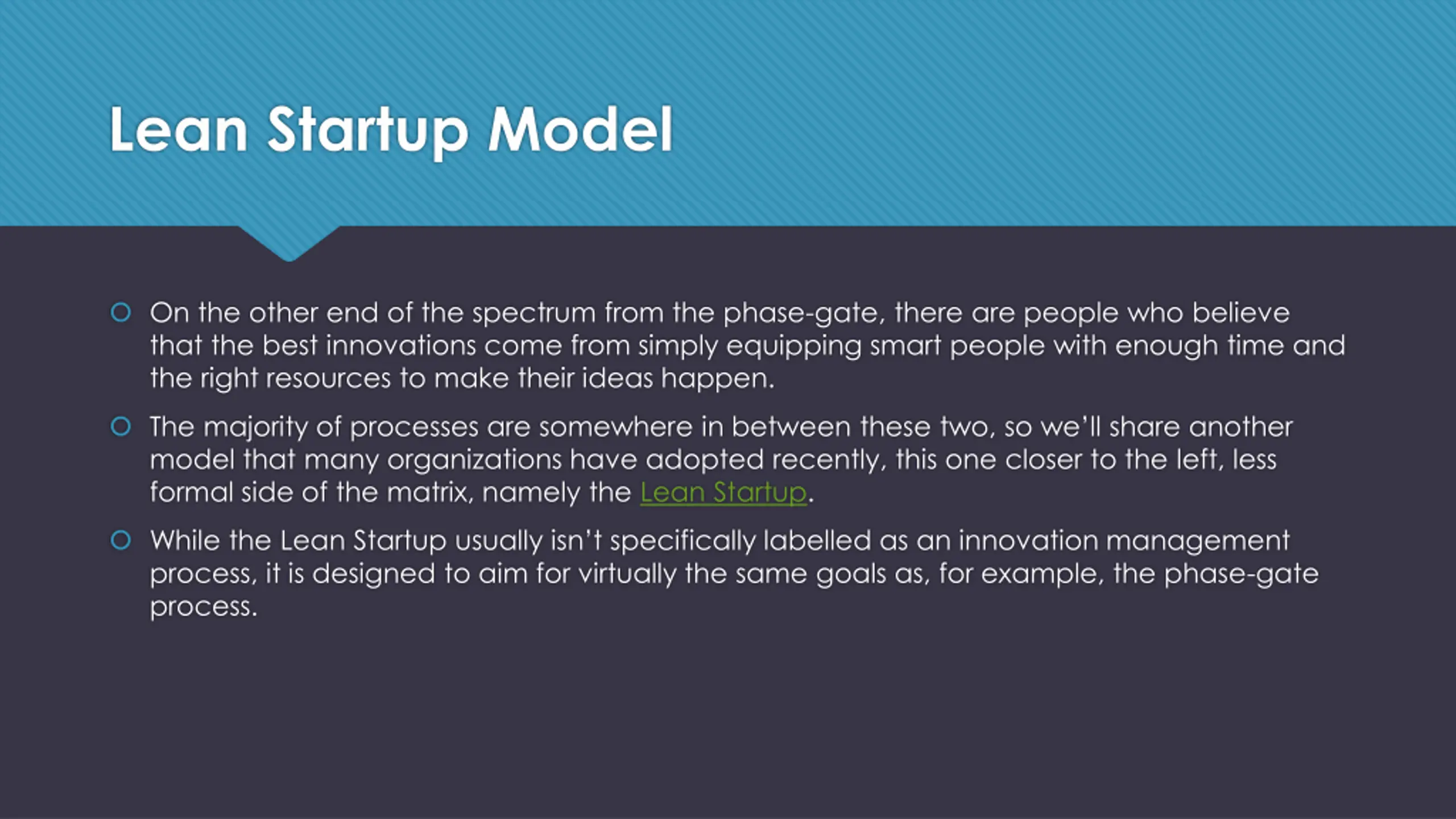 Lean Startup Model

On the other end of the spectrum from the phase-gate, there are people who believe that the best innovations come from simply equipping smart people with enough time and the right resources to make their ideas happen.

The majority of processes are somewhere in between these two, so we'll share another model that many organizations have adopted recently, this one closer to the left, less formal side of the matrix, namely the Lean Startup.

While the Lean Startup usually isn't specifically labelled as an innovation management process, it is designed to aim for virtually the same goals as, for example, the phase-gate process.